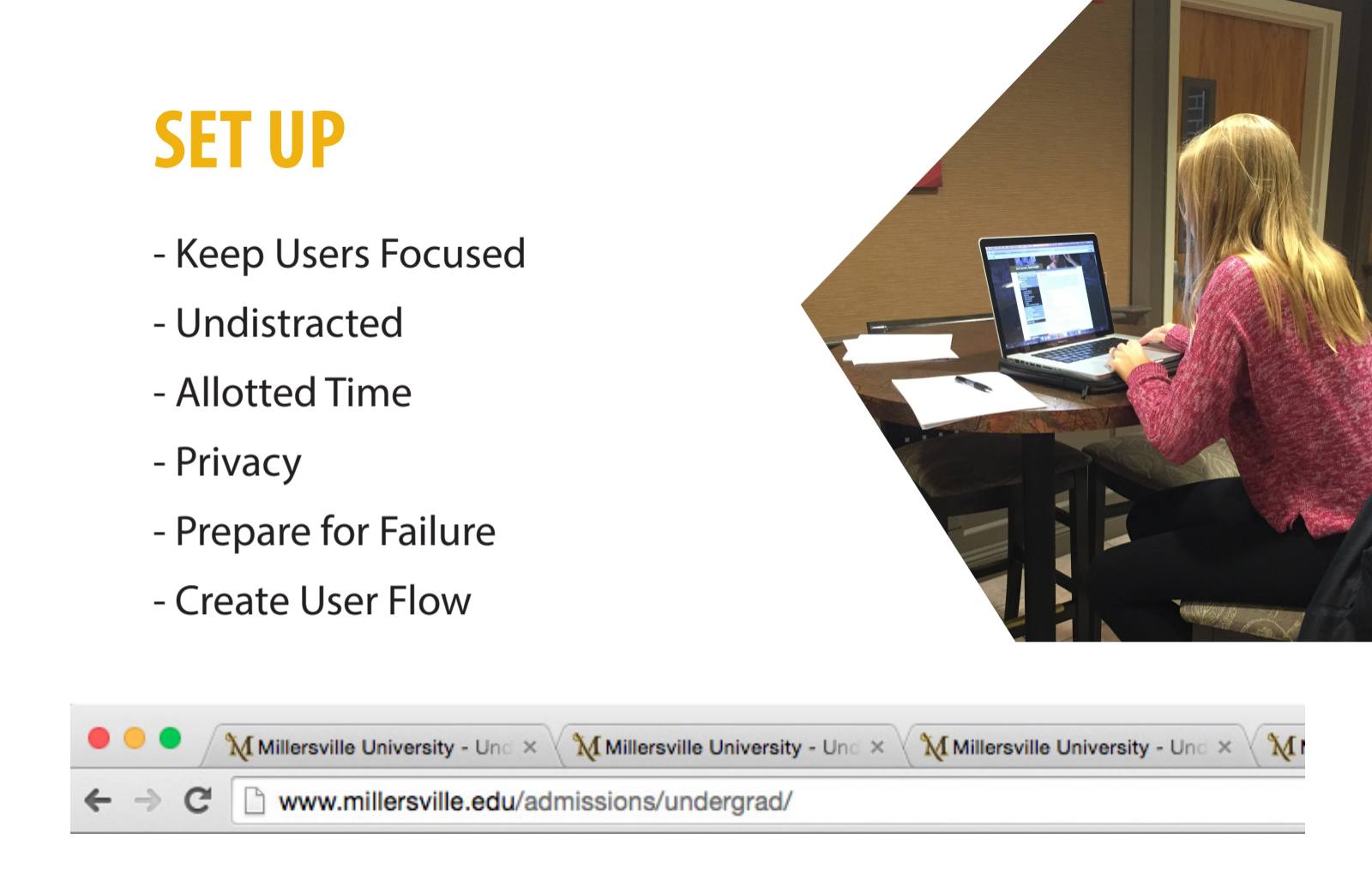 SET UP

- Keep Users Focused

- Undistracted

- Allotted Time

- Privacy

- Prepare for Failure

- Create User Flow

Millersville University - Und ×

Millersville University - Und ×

Millersville University - Und ×

www.millersville.edu/admissions/undergrad/